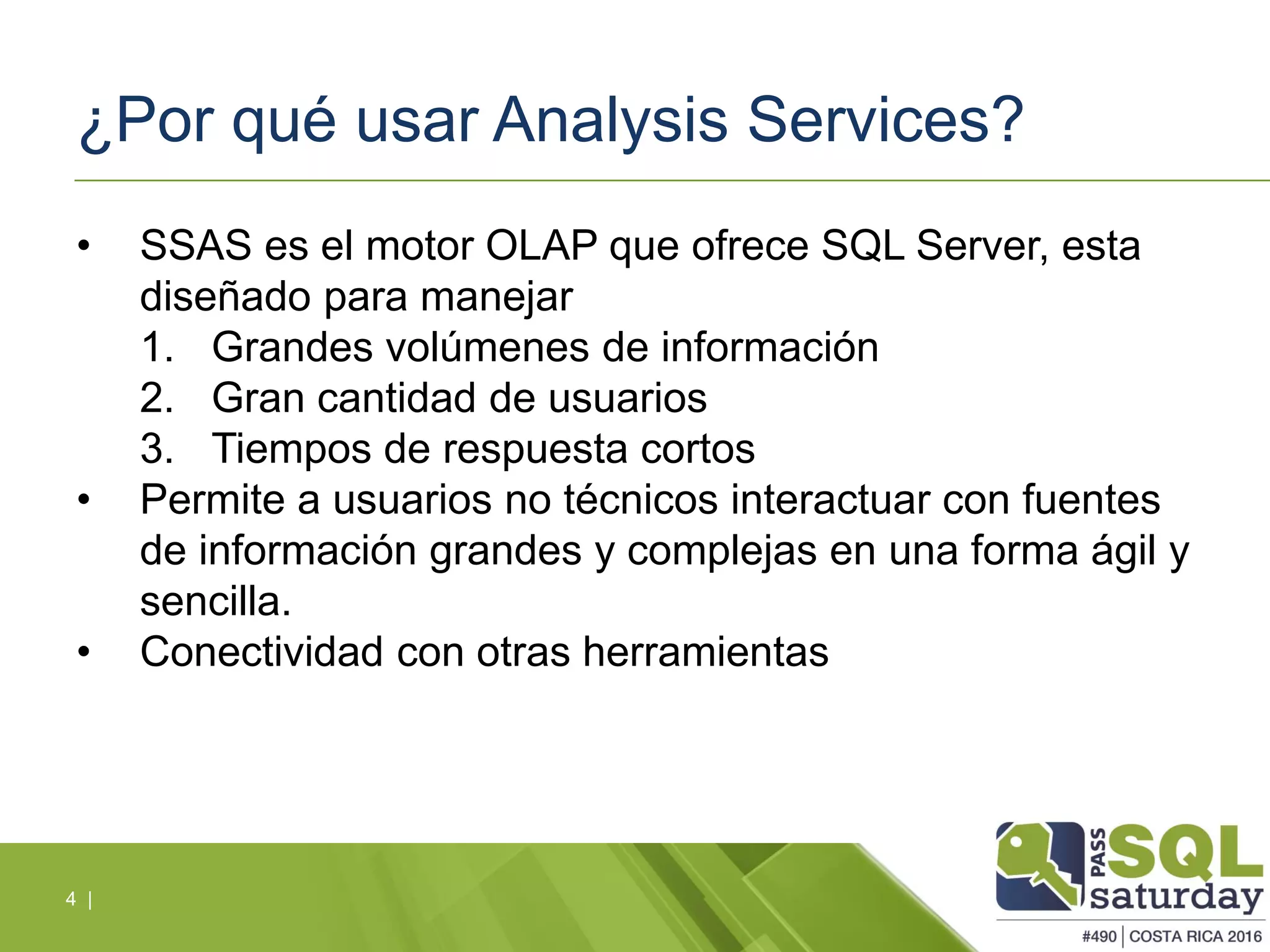 ¿Por qué usar Analysis Services?

• SSAS es el motor OLAP que ofrece SQL Server, esta diseñado para manejar
1. Grandes volúmenes de información
2. Gran cantidad de usuarios
3. Tiempos de respuesta cortos
• Permite a usuarios no técnicos interactuar con fuentes de información grandes y complejas en una forma ágil y sencilla.
• Conectividad con otras herramientas

4 |

PASS SQL saturday
#490 | COSTA RICA 2016